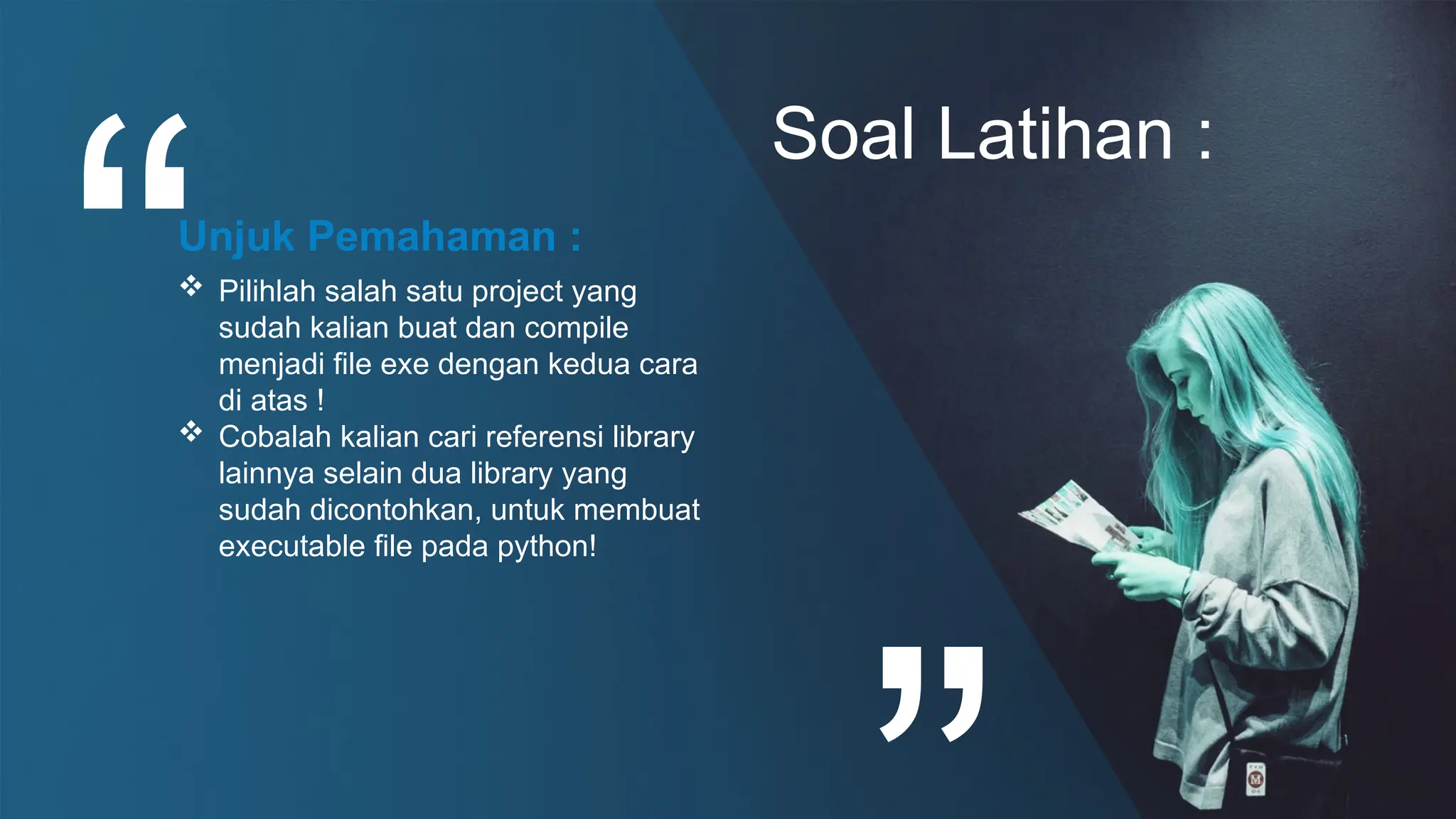 Soal Latihan :

“

Unjuk Pemahaman :

❖ Pilihlah salah satu project yang sudah kalian buat dan compile menjadi file exe dengan kedua cara di atas !

❖ Cobalah kalian cari referensi library lainnya selain dua library yang sudah dicontohkan, untuk membuat executable file pada python!

”